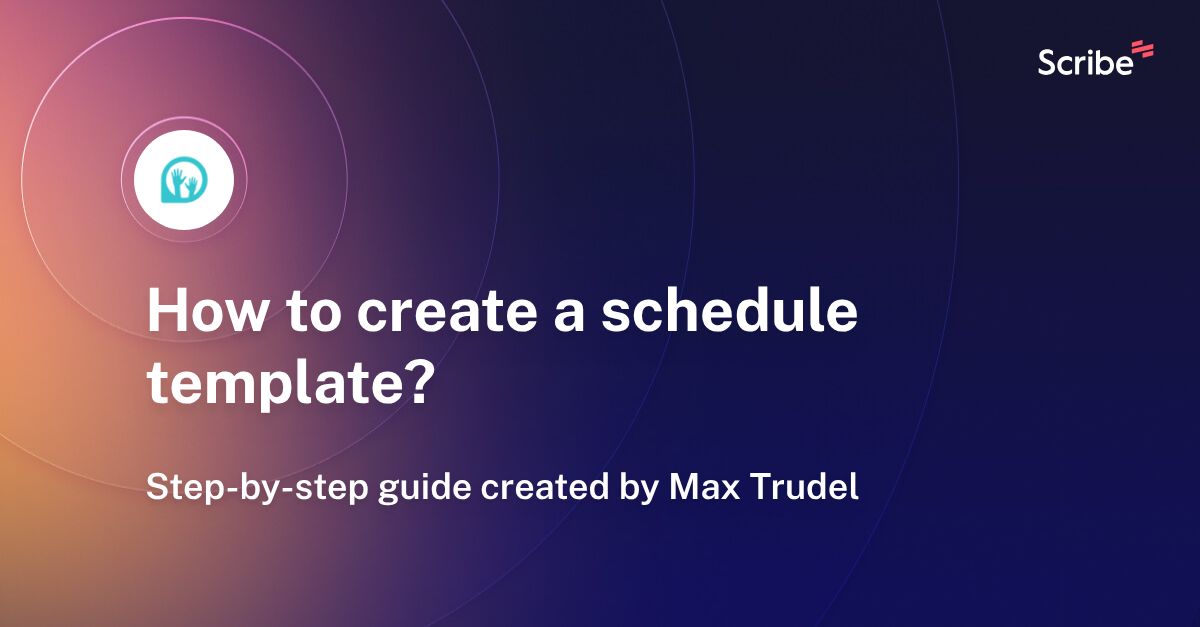 Scribe

How to create a schedule template?

Step-by-step guide created by Max Trudel